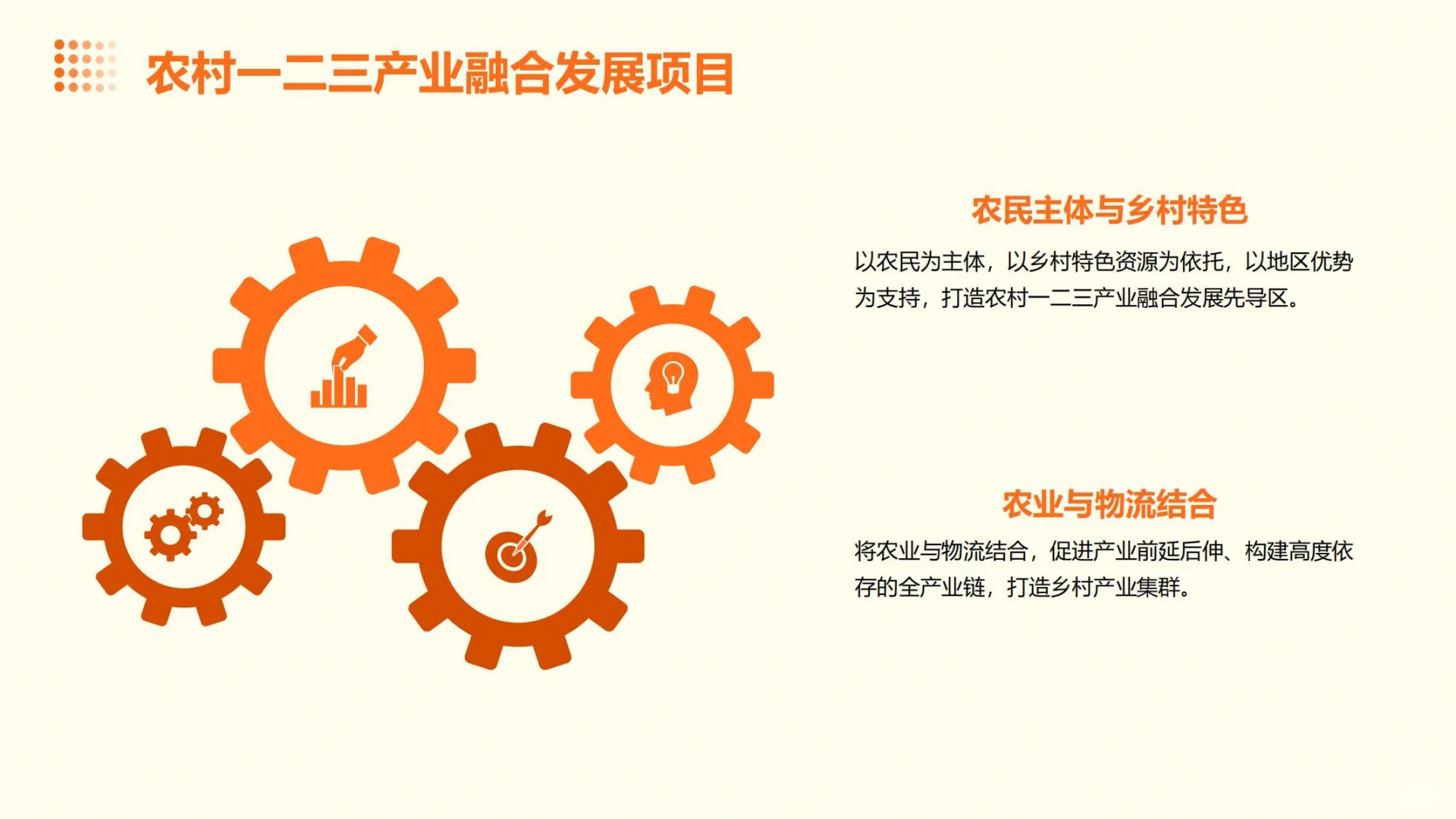 农村一二三产业融合发展项目

农民主体与乡村特色

以农民为主体，以乡村特色资源为依托，以地区优势为支持，打造农村一二三产业融合发展先导区。

农业与物流结合

将农业与物流结合，促进产业前延后伸、构建高度依存的全产业链，打造乡村产业集群。